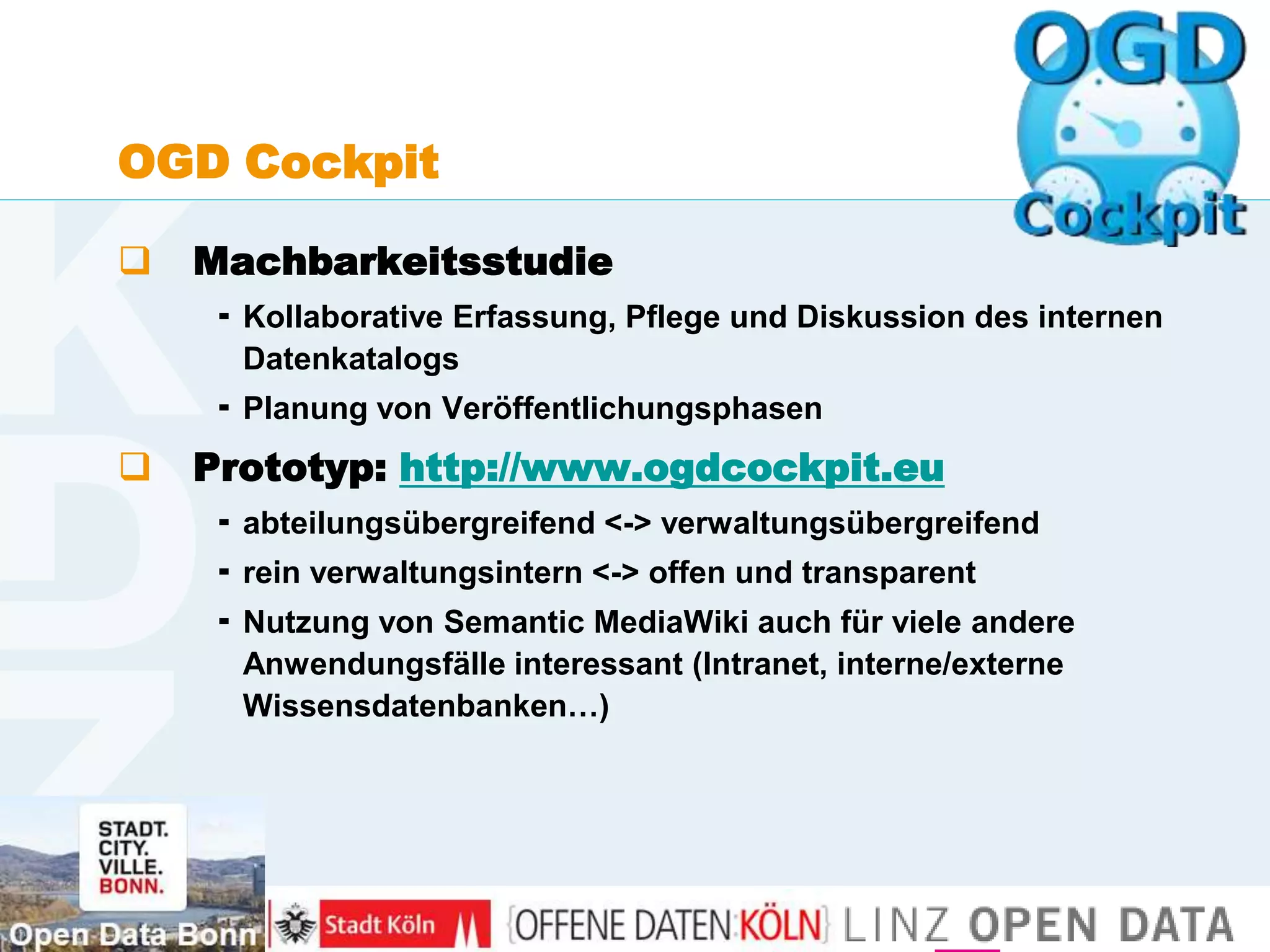 OGD Cockpit

OGD Cockpit

Machbarkeitsstudie

- Kollaborative Erfassung, Pflege und Diskussion des internen Datenkatalogs
- Planung von Veröffentlichungsphasen

Prototyp: http://www.ogdcockpit.eu

- abteilungsübergreifend <-> verwaltungsübergreifend
- rein verwaltungsintern <-> offen und transparent
- Nutzung von Semantic MediaWiki auch für viele andere Anwendungsfälle interessant (Intranet, interne/externe Wissensdatenbanken…)

STADT. CITY. VILLE. BONN.

Open Data Bonn

Stadt Köln

{OFFENE DATEN:KÖLN}

LINZ OPEN DATA